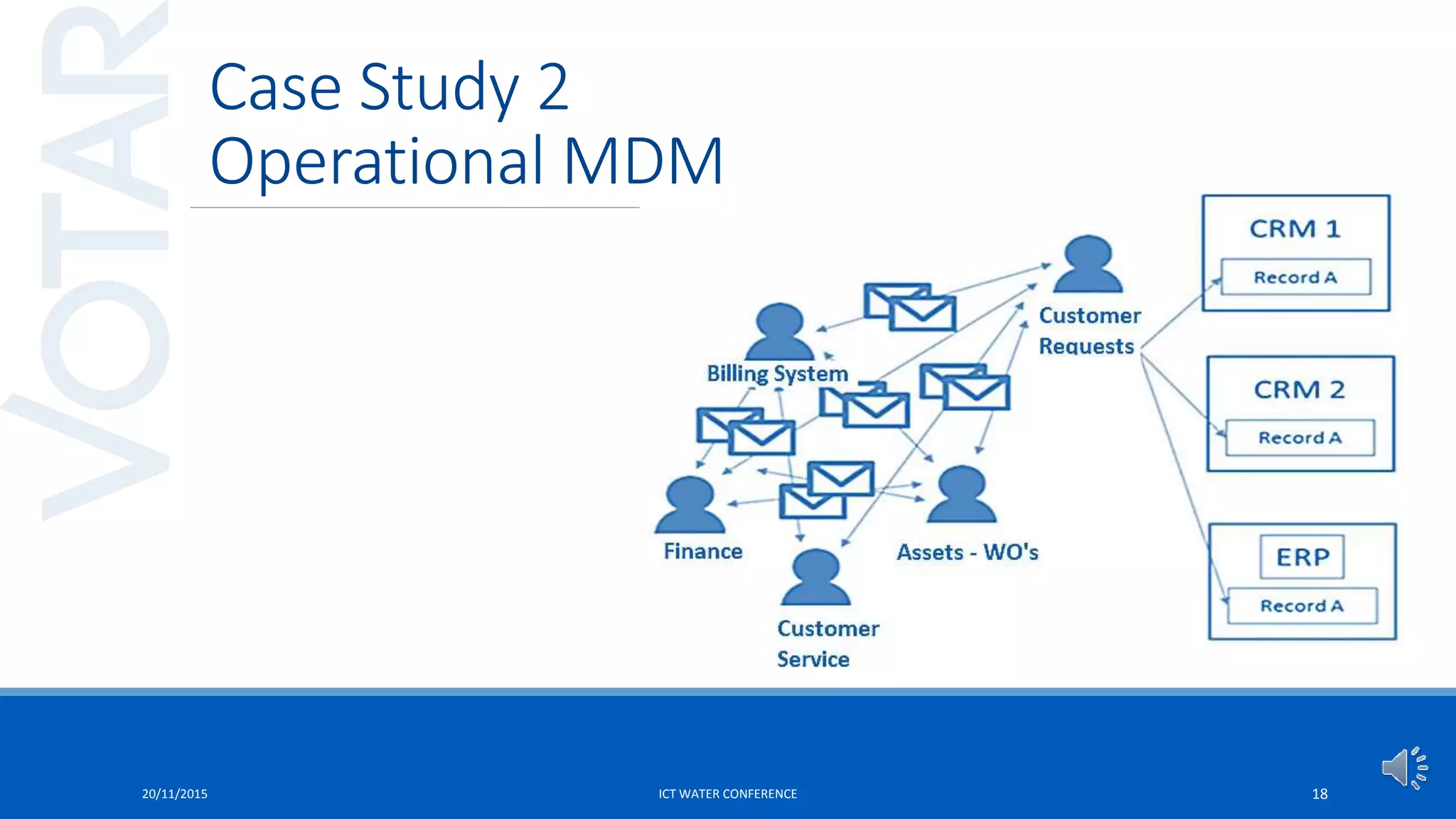 VOTAR

Case Study 2
Operational MDM

Billing System

Customer Requests

Finance

Assets - WO's

Customer Service

CRM 1
Record A

CRM 2
Record A

ERP
Record A

20/11/2015

ICT WATER CONFERENCE

18